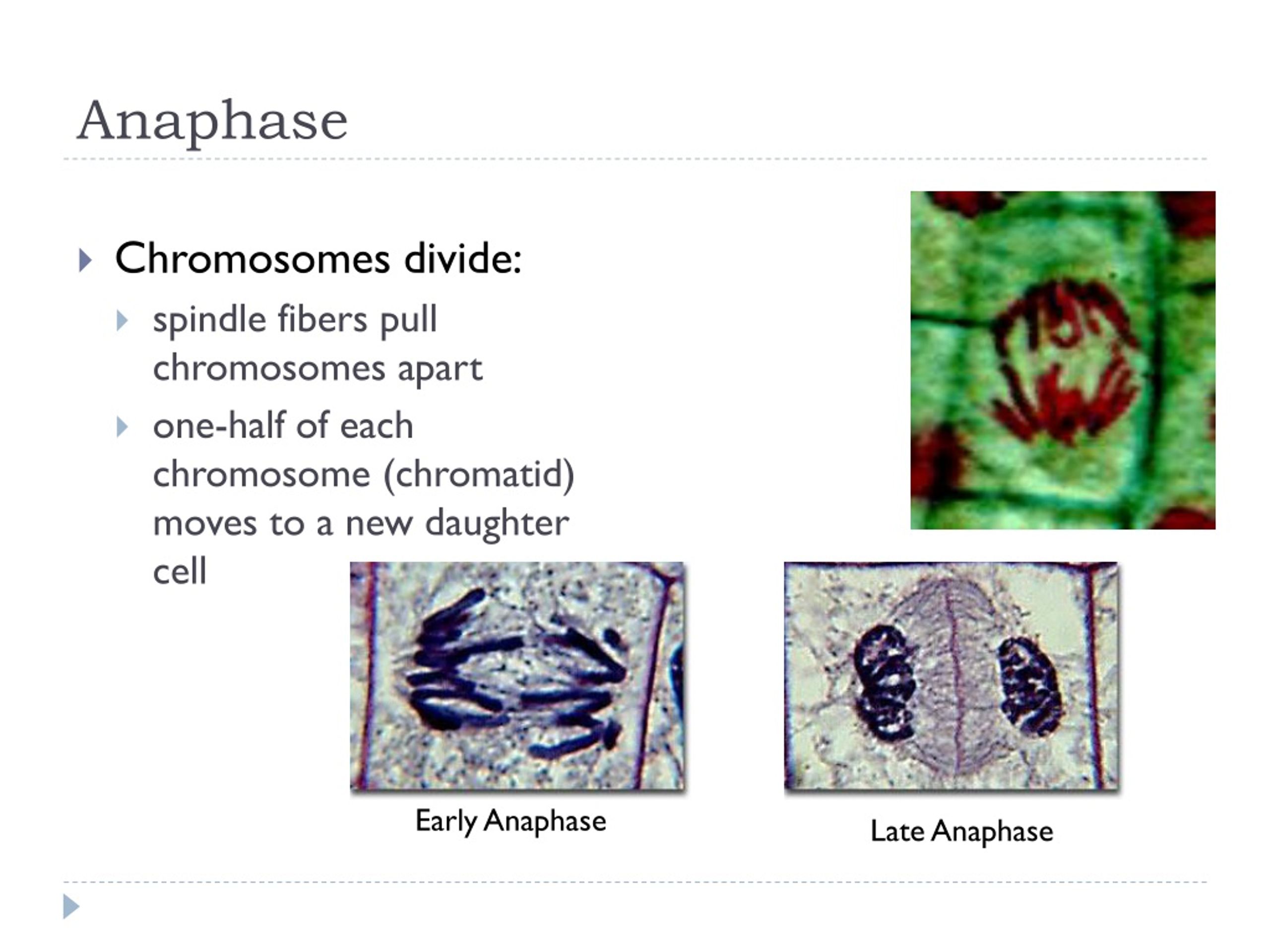 Anaphase

Chromosomes divide:

spindle fibers pull chromosomes apart

one-half of each chromosome (chromatid) moves to a new daughter cell

Early Anaphase

Late Anaphase